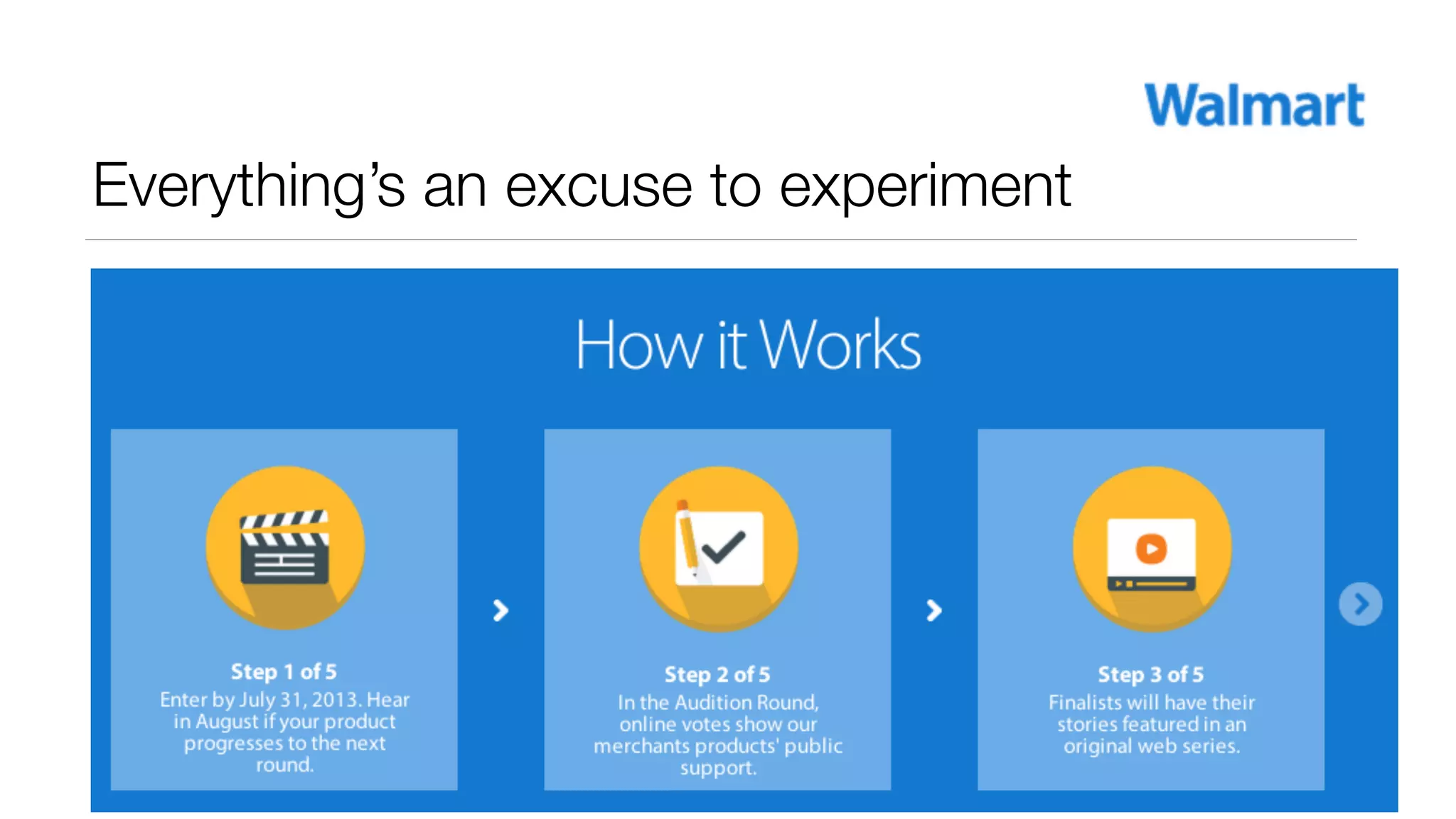 Walmart

Everything's an excuse to experiment

How it Works

Step 1 of 5
Enter by July 31, 2013. Hear in August if your product progresses to the next round.

Step 2 of 5
In the Audition Round, online votes show our merchants products' public support.

Step 3 of 5
Finalists will have their stories featured in an original web series.